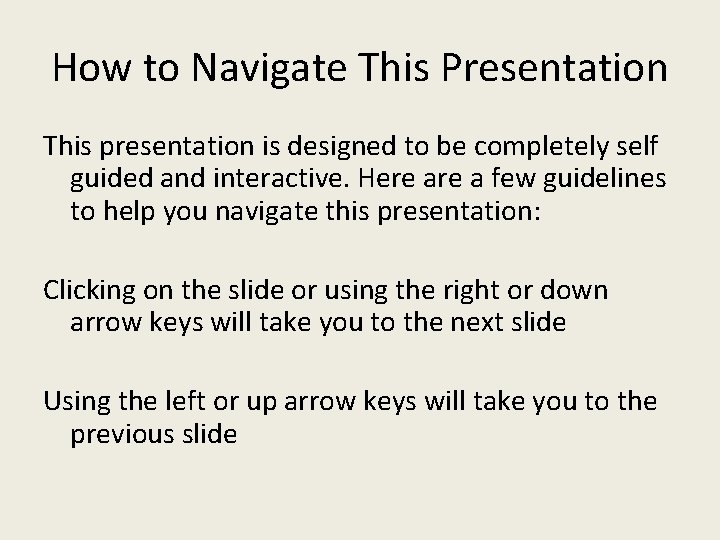 How to Navigate This Presentation

This presentation is designed to be completely self guided and interactive. Here are a few guidelines to help you navigate this presentation:

Clicking on the slide or using the right or down arrow keys will take you to the next slide

Using the left or up arrow keys will take you to the previous slide